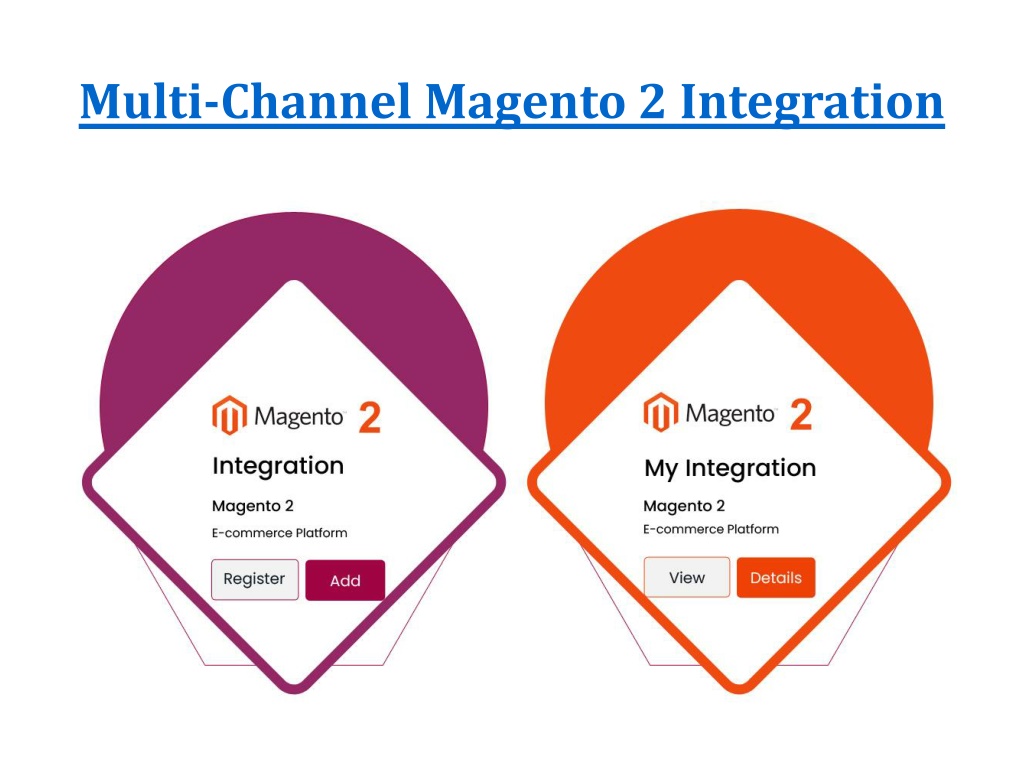 Multi-Channel Magento 2 Integration

Magento 2
Integration
Magento 2
E-commerce Platform
Register
Add

Magento 2
My Integration
Magento 2
E-commerce Platform
View
Details